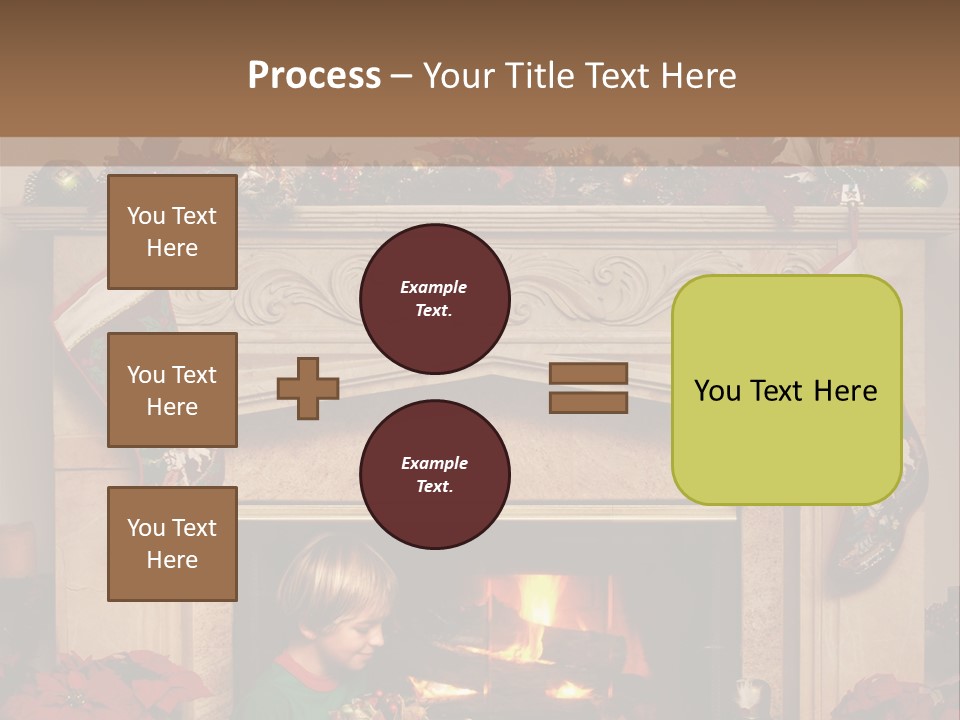 Process – Your Title Text Here

You Text Here

You Text Here

You Text Here

Example Text.

Example Text.

You Text Here